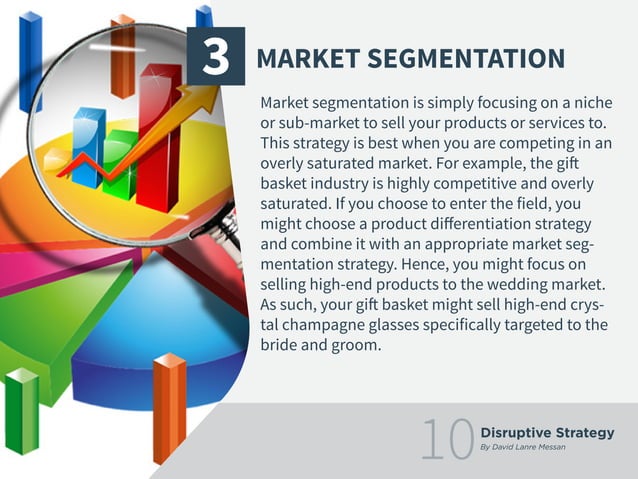 3 MARKET SEGMENTATION

Market segmentation is simply focusing on a niche or sub-market to sell your products or services to. This strategy is best when you are competing in an overly saturated market. For example, the gift basket industry is highly competitive and overly saturated. If you choose to enter the field, you might choose a product differentiation strategy and combine it with an appropriate market segmentation strategy. Hence, you might focus on selling high-end products to the wedding market. As such, your gift basket might sell high-end crystal champagne glasses specifically targeted to the bride and groom.

10 Disruptive Strategy
By David Lanre Messan